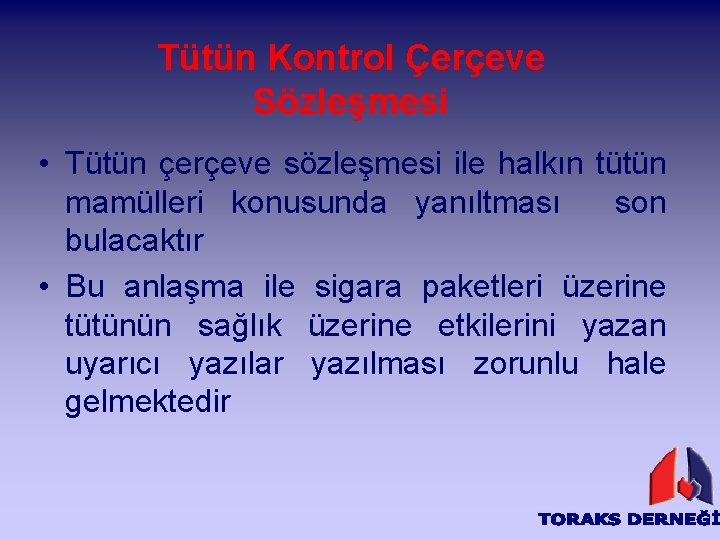 Tütün Kontrol Çerçeve Sözleşmesi

• Tütün çerçeve sözleşmesi ile halkın tütün mamülleri konusunda yanıltması son bulacaktır

• Bu anlaşma ile sigara paketleri üzerine tütünün sağlık üzerine etkilerini yazan uyarıcı yazılar yazılması zorunlu hale gelmektedir

TORAKS DERNEĞİ